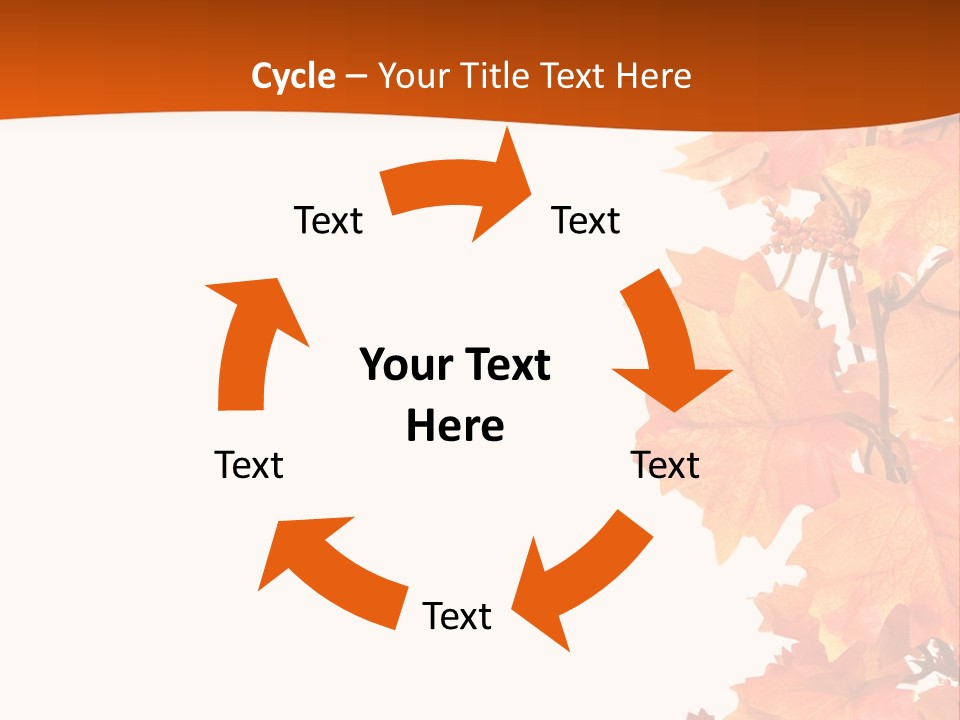 Cycle – Your Title Text Here

Text

Text

Your Text Here

Text

Text

Text